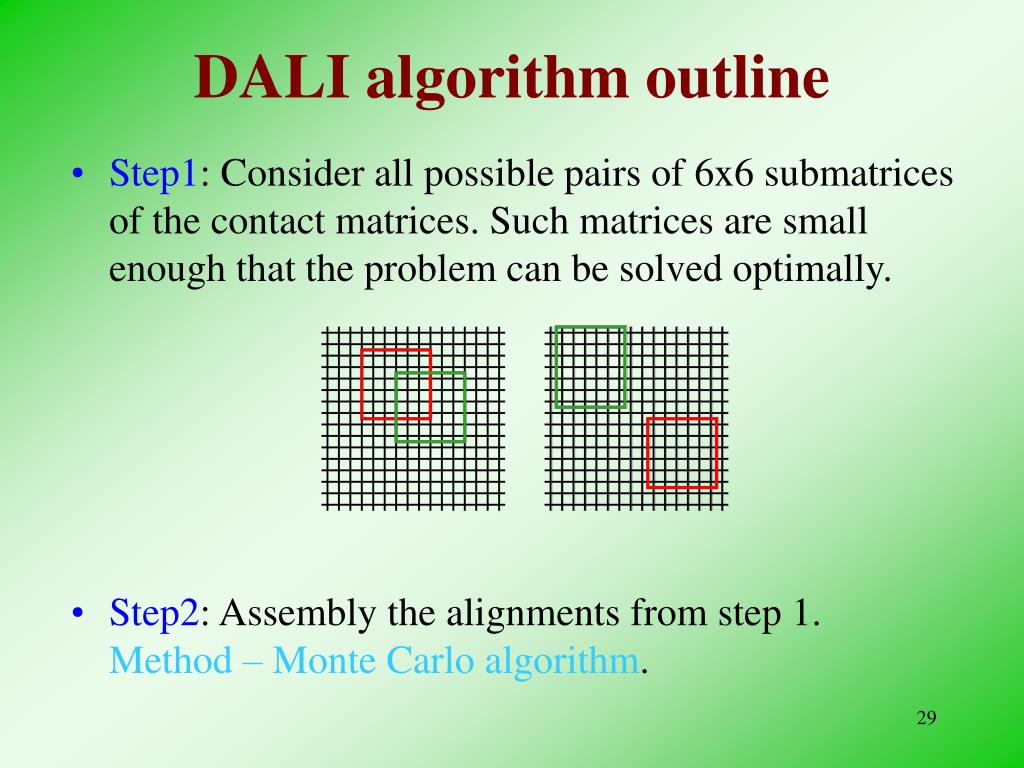 DALI algorithm outline

• Step1: Consider all possible pairs of 6x6 submatrices of the contact matrices. Such matrices are small enough that the problem can be solved optimally.

• Step2: Assembly the alignments from step 1. Method – Monte Carlo algorithm.

29